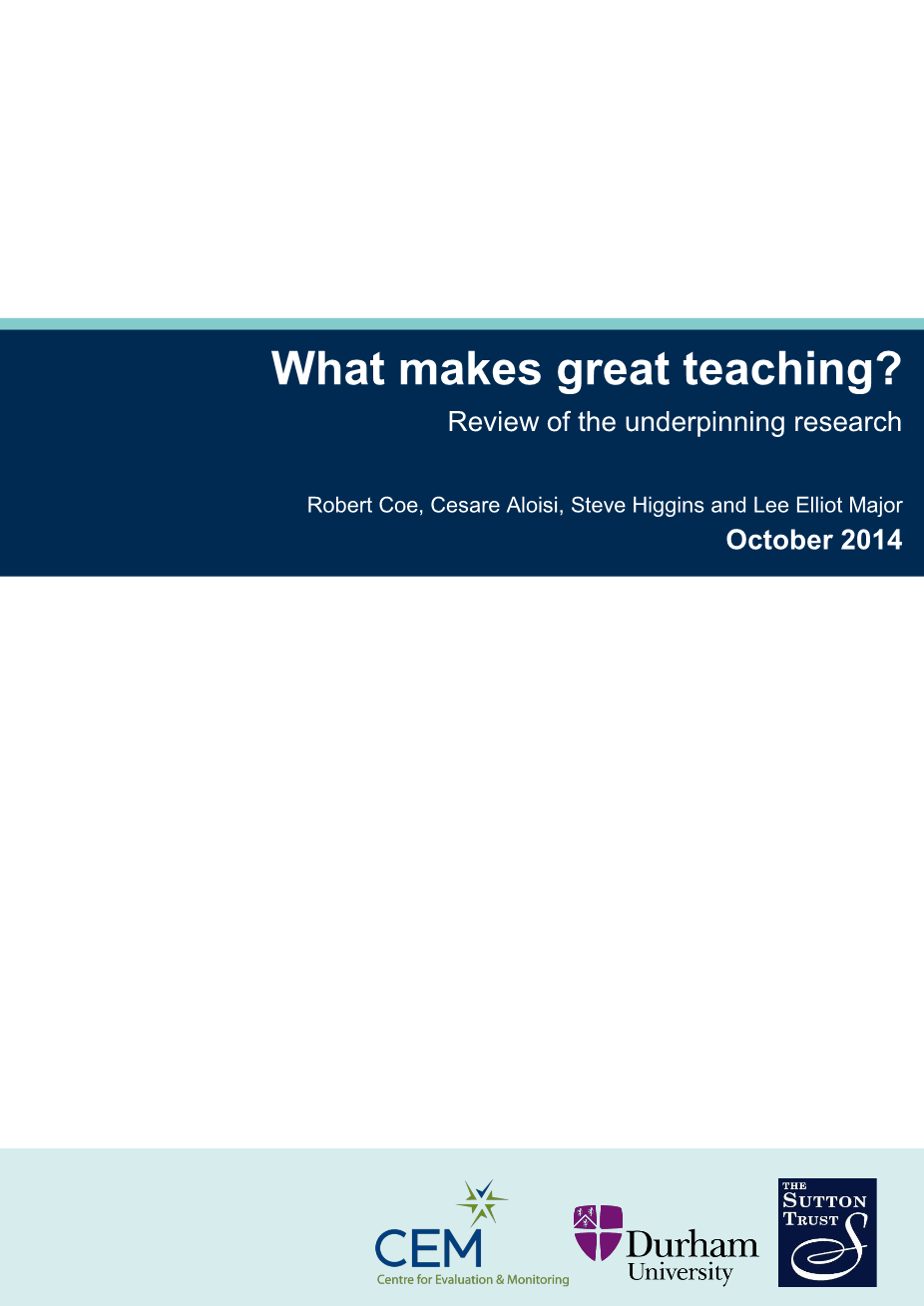 What makes great teaching?

Review of the underpinning research

Robert Coe, Cesare Aloisi, Steve Higgins and Lee Elliot Major

October 2014

CEM
Centre for Evaluation & Monitoring

Durham University

THE SUTTON TRUST